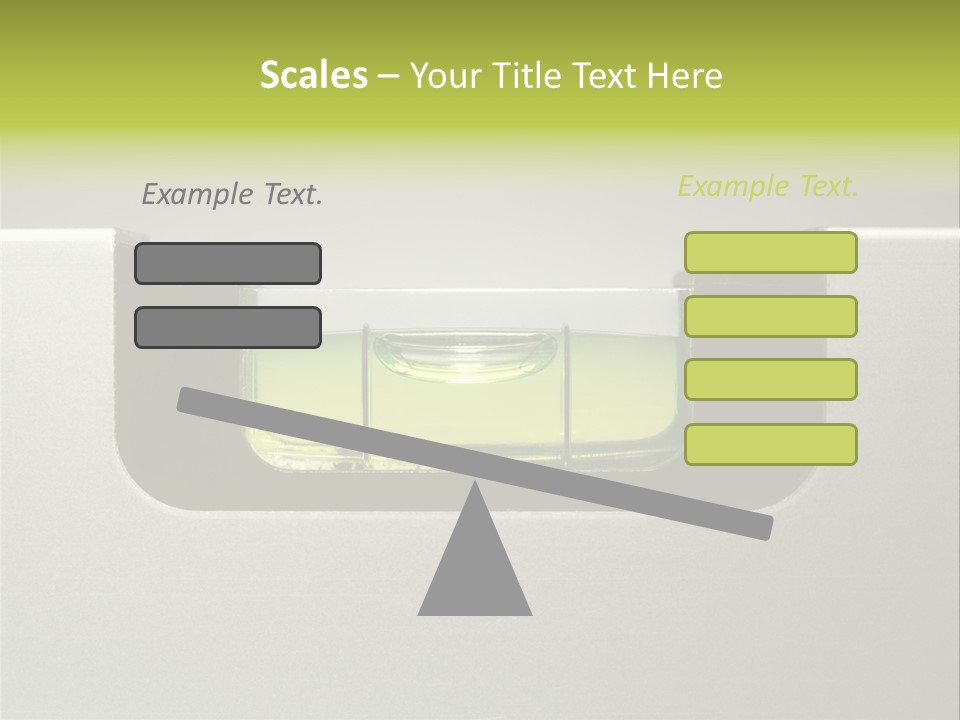 Scales – Your Title Text Here

Example Text.

Example Text.